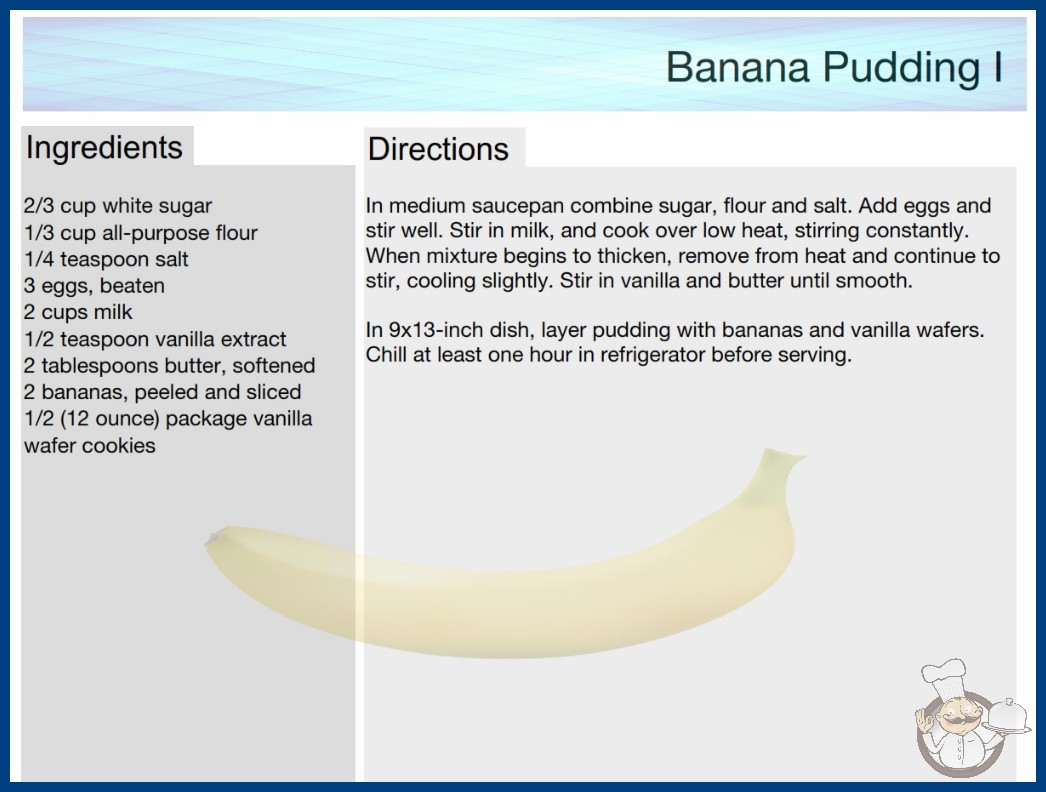 Banana Pudding I

Ingredients

2/3 cup white sugar
1/3 cup all-purpose flour
1/4 teaspoon salt
3 eggs, beaten
2 cups milk
1/2 teaspoon vanilla extract
2 tablespoons butter, softened
2 bananas, peeled and sliced
1/2 (12 ounce) package vanilla wafer cookies

Directions

In medium saucepan combine sugar, flour and salt. Add eggs and stir well. Stir in milk, and cook over low heat, stirring constantly. When mixture begins to thicken, remove from heat and continue to stir, cooling slightly. Stir in vanilla and butter until smooth.

In 9x13-inch dish, layer pudding with bananas and vanilla wafers. Chill at least one hour in refrigerator before serving.